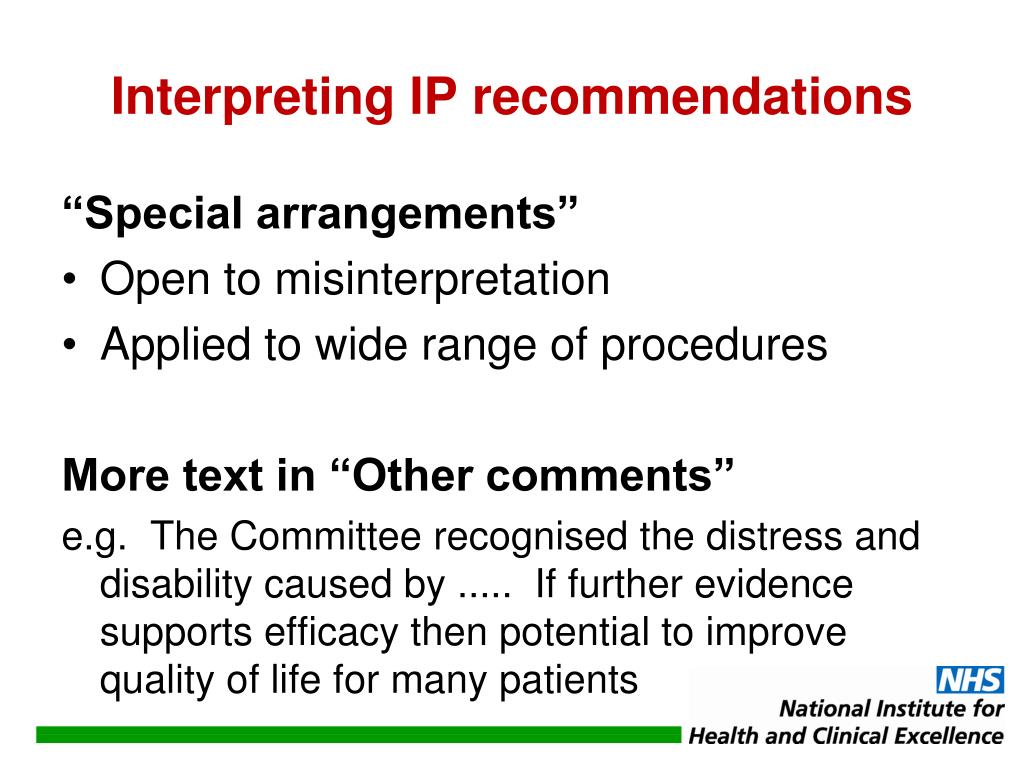 Interpreting IP recommendations

“Special arrangements”

• Open to misinterpretation
• Applied to wide range of procedures

More text in “Other comments”

e.g. The Committee recognised the distress and disability caused by ..... If further evidence supports efficacy then potential to improve quality of life for many patients

NHS
National Institute for Health and Clinical Excellence